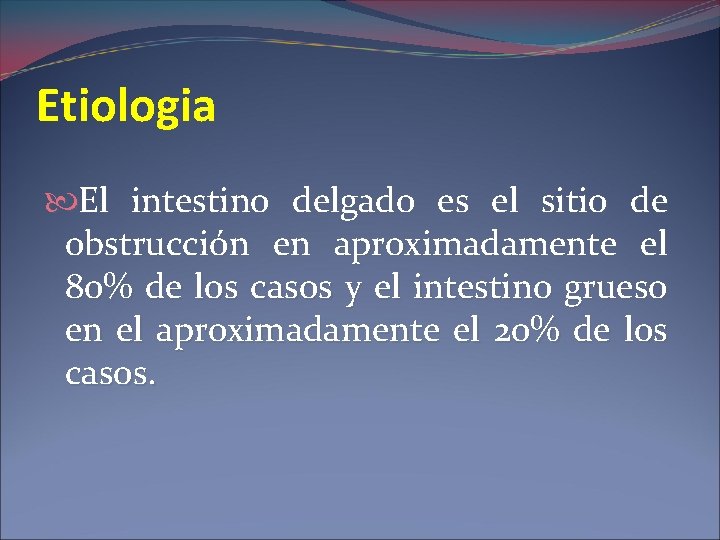 Etiologia

El intestino delgado es el sitio de obstrucción en aproximadamente el 80% de los casos y el intestino grueso en el aproximadamente el 20% de los casos.